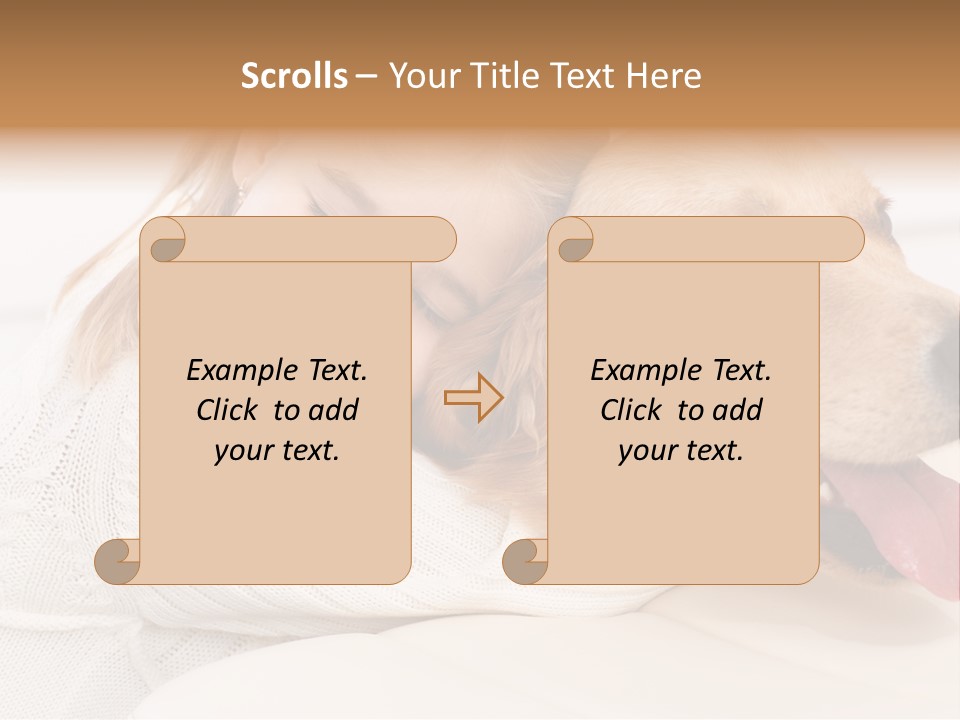 Scrolls – Your Title Text Here

Example Text. Click to add your text.

Example Text. Click to add your text.